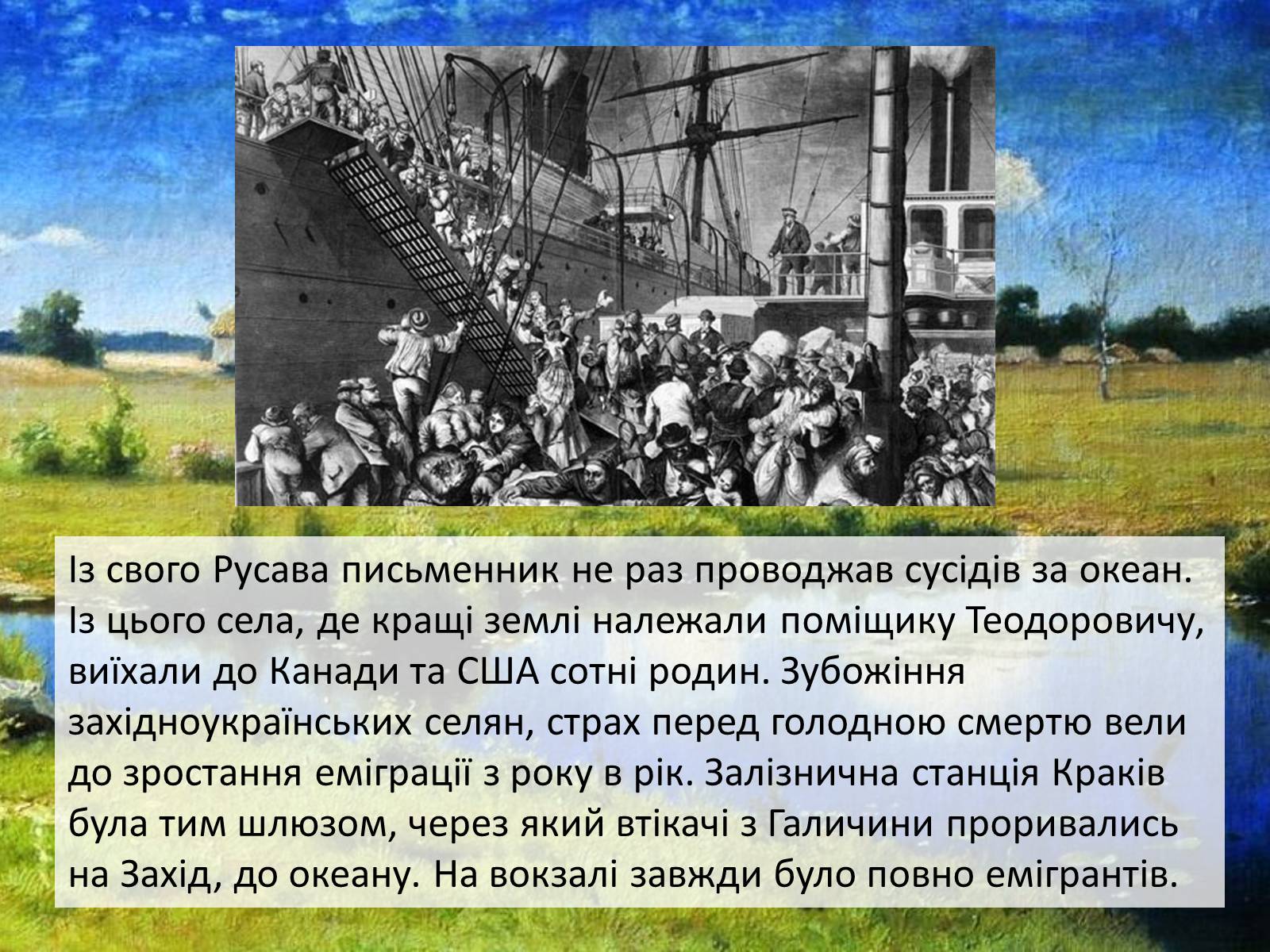 Із свого Русава письменник не раз проводжав сусідів за океан. Із цього села, де кращі землі належали поміщику Теодоровичу, виїхали до Канади та США сотні родин. Зубожіння західноукраїнських селян, страх перед голодною смертю вели до зростання еміграції з року в рік. Залізнична станція Краків була тим шлюзом, через який втікачі з Галичини проривались на Захід, до океану. На вокзалі завжди було повно емігрантів.